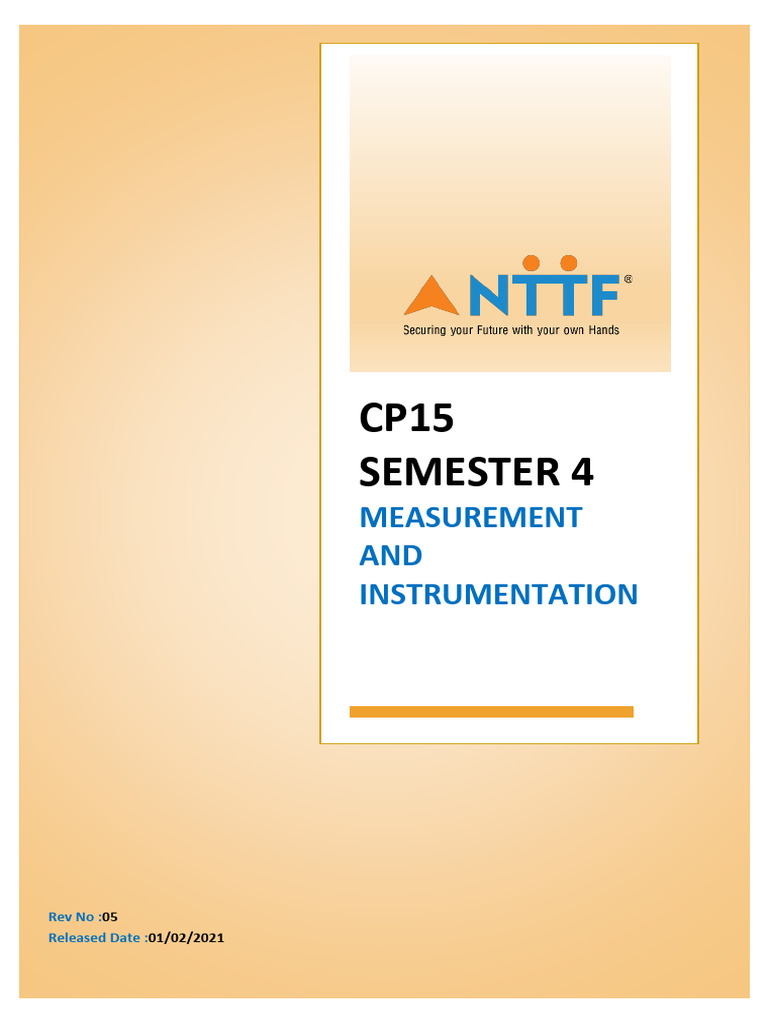 NTTF®
Securing your Future with your own Hands

CP15
SEMESTER 4
MEASUREMENT AND INSTRUMENTATION

Rev No :05
Released Date :01/02/2021